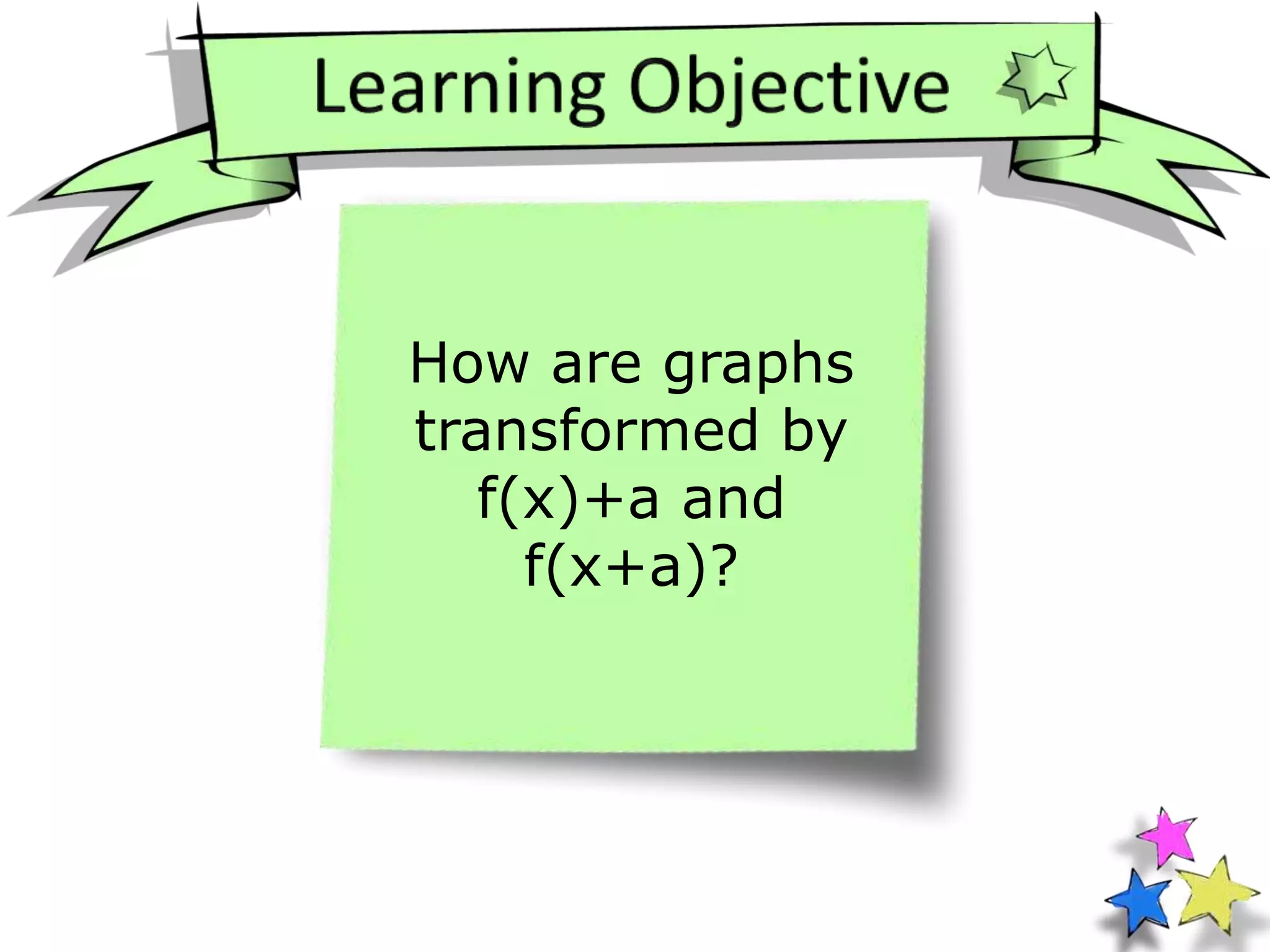 Learning Objective

How are graphs transformed by $f(x)+a$ and $f(x+a)$?